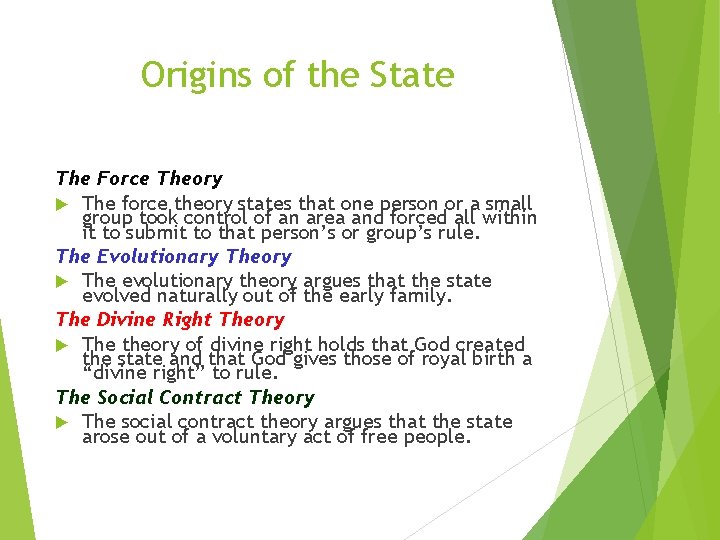 Origins of the State

The Force Theory

The force theory states that one person or a small group took control of an area and forced all within it to submit to that person's or group's rule.

The Evolutionary Theory

The evolutionary theory argues that the state evolved naturally out of the early family.

The Divine Right Theory

The theory of divine right holds that God created the state and that God gives those of royal birth a "divine right" to rule.

The Social Contract Theory

The social contract theory argues that the state arose out of a voluntary act of free people.